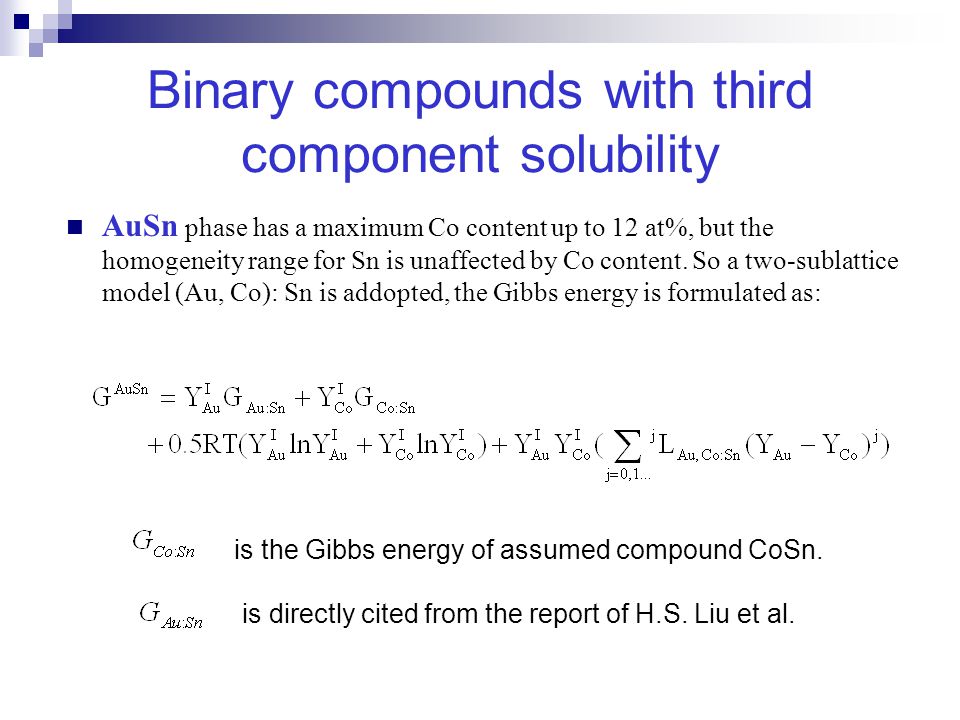 Binary compounds with third component solubility

AuSn phase has a maximum Co content up to 12 at%, but the homogeneity range for Sn is unaffected by Co content. So a two-sublattice model (Au, Co): Sn is addopted, the Gibbs energy is formulated as:

$G^{AuSn} = Y^{I}_{Au}G_{Au:Sn} + Y^{I}_{Co}G_{Co:Sn}$
$+0.5RT(Y^{I}_{Au}\ln Y^{I}_{Au} + Y^{I}_{Co}\ln Y^{I}_{Co}) + Y^{I}_{Au}Y^{I}_{Co}(\sum_{j=0,1...} {}^{j}L_{Au,Co:Sn}(Y_{Au} - Y_{Co})^{j})$

$G_{Co:Sn}$ is the Gibbs energy of assumed compound CoSn.

$G_{Au:Sn}$ is directly cited from the report of H.S. Liu et al.